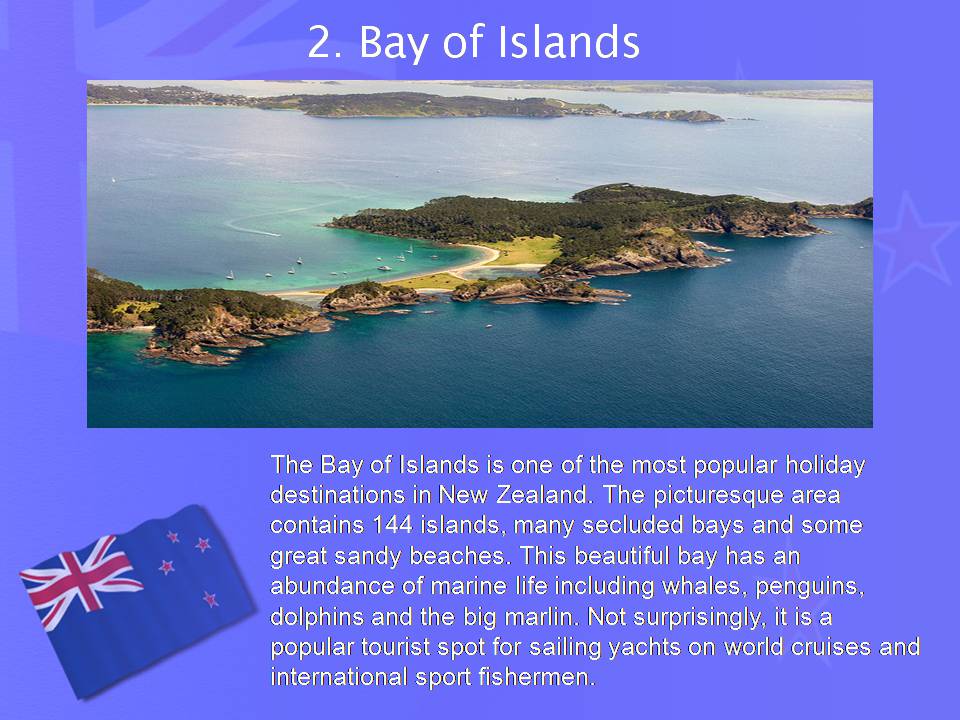 2. Bay of Islands

The Bay of Islands is one of the most popular holiday destinations in New Zealand. The picturesque area contains 144 islands, many secluded bays and some great sandy beaches. This beautiful bay has an abundance of marine life including whales, penguins, dolphins and the big marlin. Not surprisingly, it is a popular tourist spot for sailing yachts on world cruises and international sport fishermen.